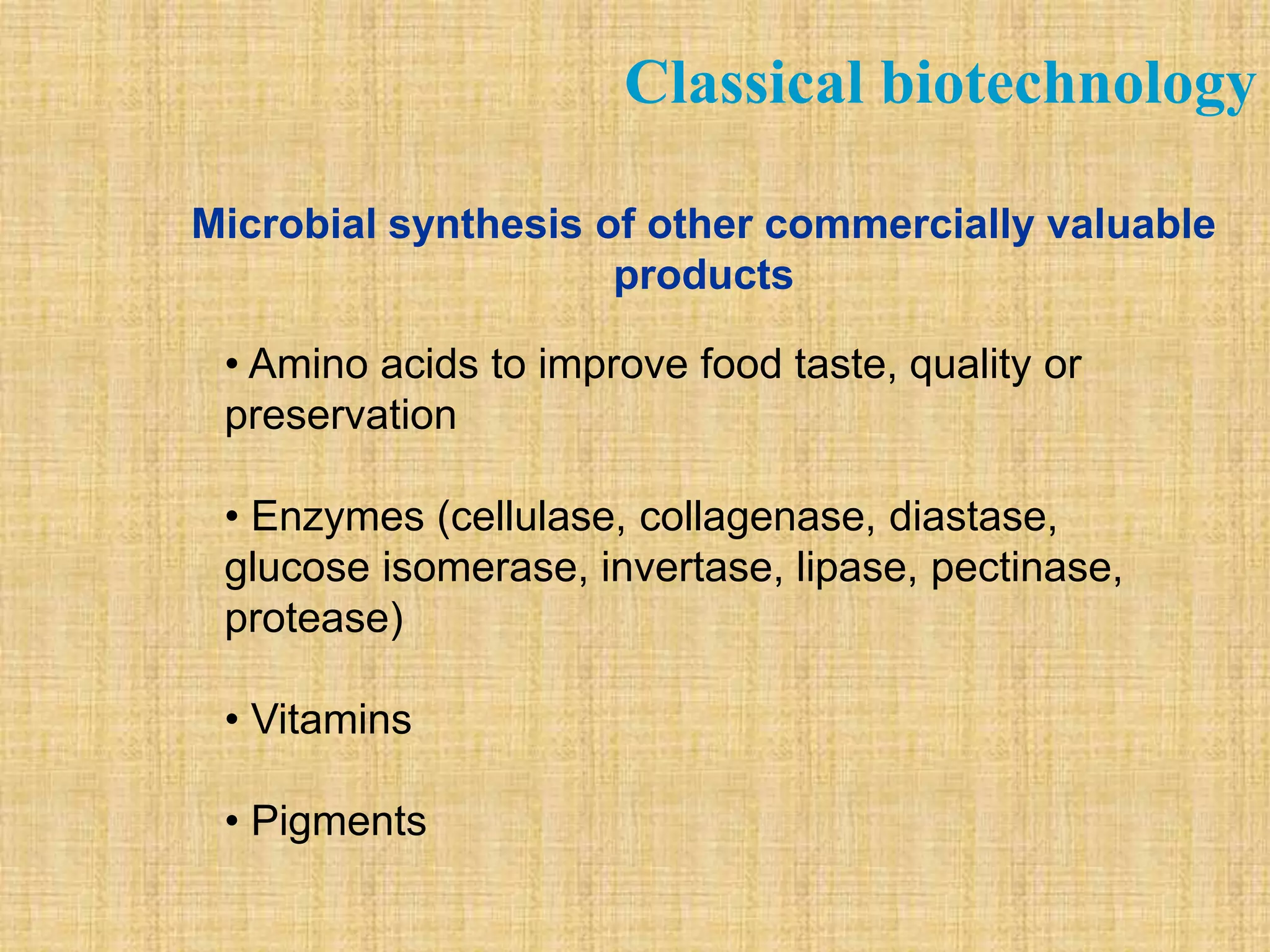 Classical biotechnology

Microbial synthesis of other commercially valuable products

• Amino acids to improve food taste, quality or preservation

• Enzymes (cellulase, collagenase, diastase, glucose isomerase, invertase, lipase, pectinase, protease)

• Vitamins

• Pigments